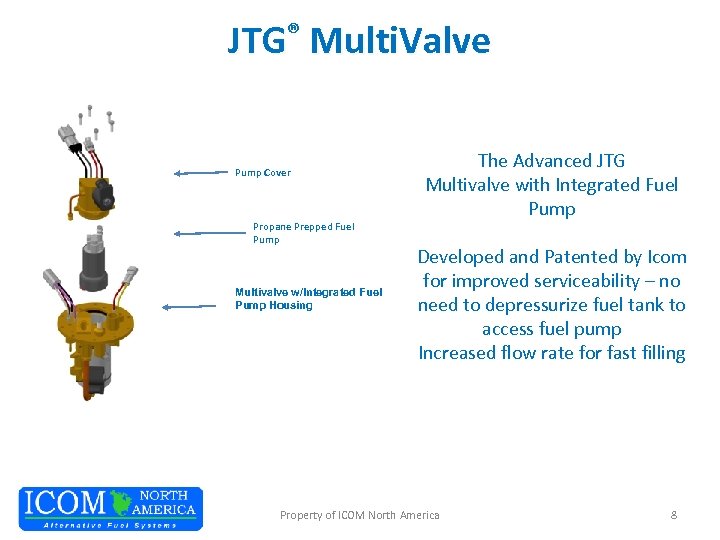 JTG® MultiValve

Pump Cover

Propane Prepped Fuel Pump

Multivalve w/Integrated Fuel Pump Housing

The Advanced JTG Multivalve with Integrated Fuel Pump

Developed and Patented by Icom for improved serviceability – no need to depressurize fuel tank to access fuel pump
Increased flow rate for fast filling

ICOM NORTH AMERICA
Alternative Fuel Systems

Property of ICOM North America

8